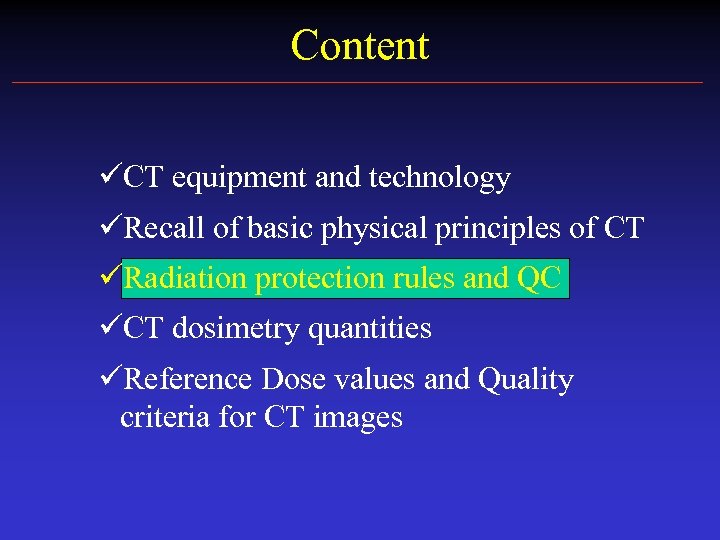 Content

✓CT equipment and technology

✓Recall of basic physical principles of CT

✓Radiation protection rules and QC

✓CT dosimetry quantities

✓Reference Dose values and Quality criteria for CT images